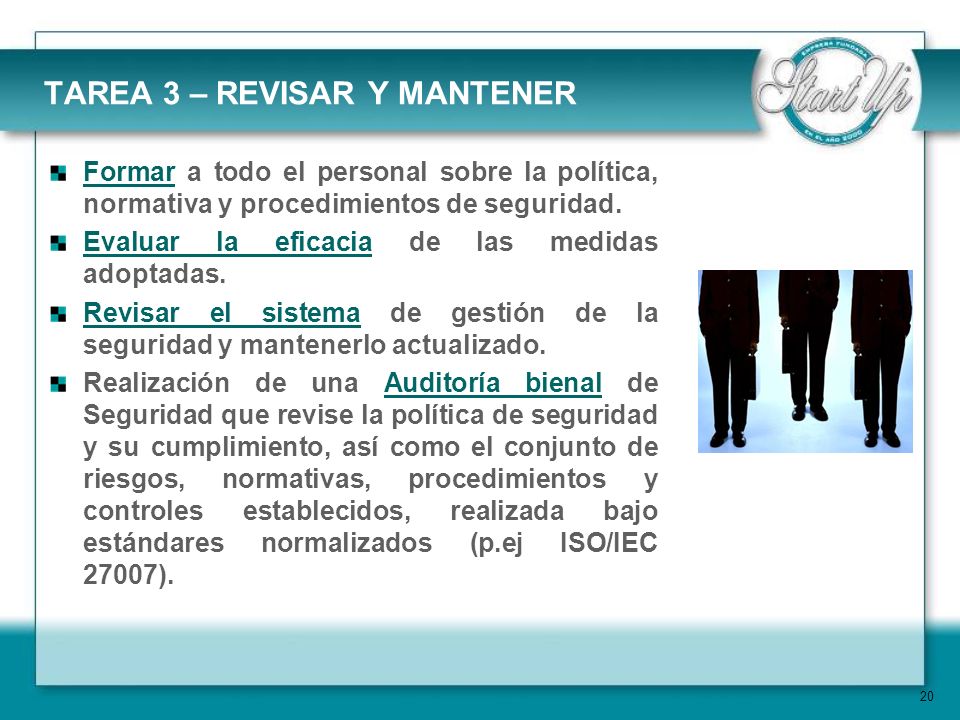 TAREA 3 – REVISAR Y MANTENER

EMPRESA FUNDADA
Start Up
EN EL AÑO 2000

Formar a todo el personal sobre la política, normativa y procedimientos de seguridad.

Evaluar la eficacia de las medidas adoptadas.

Revisar el sistema de gestión de la seguridad y mantenerlo actualizado.

Realización de una Auditoría bienal de Seguridad que revise la política de seguridad y su cumplimiento, así como el conjunto de riesgos, normativas, procedimientos y controles establecidos, realizada bajo estándares normalizados (p.ej ISO/IEC 27007).

20